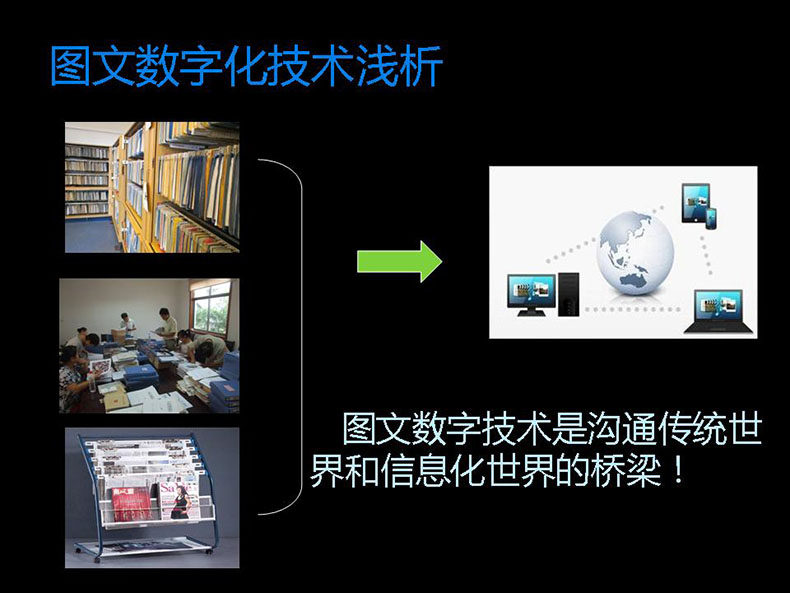 图文数字化技术浅析

图文数字技术是沟通传统世界和信息化世界的桥梁！